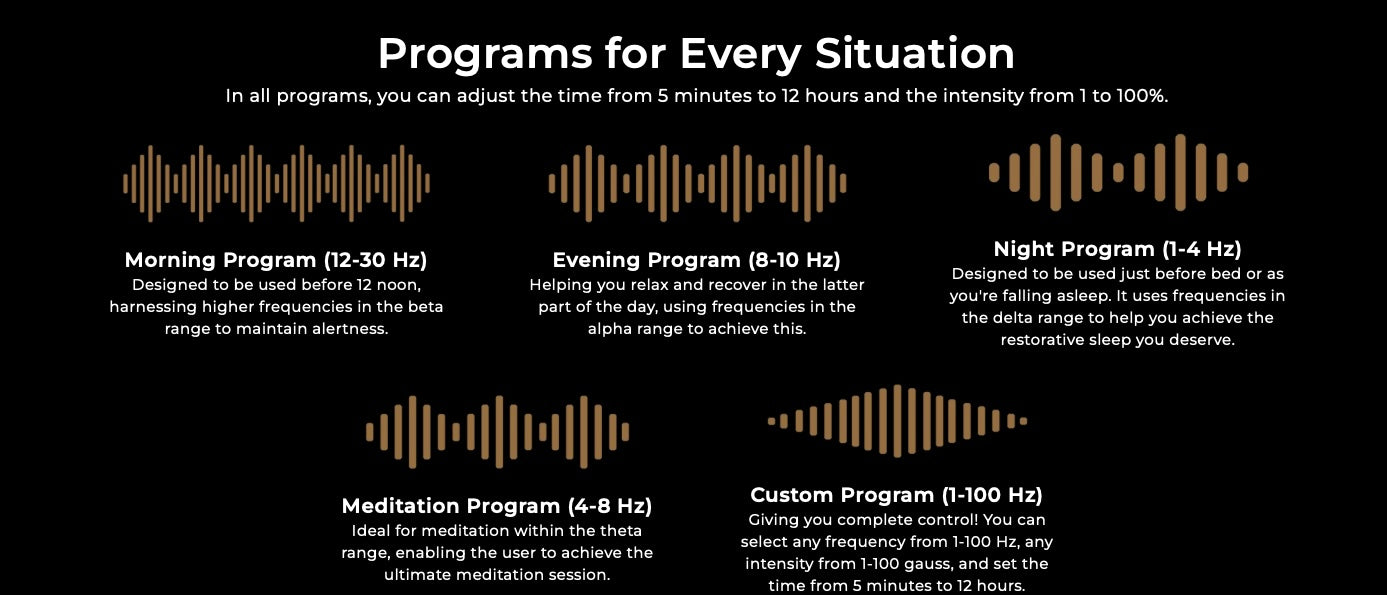 Programs for Every Situation

In all programs, you can adjust the time from 5 minutes to 12 hours and the intensity from 1 to 100%.

Morning Program (12-30 Hz)
Designed to be used before 12 noon, harnessing higher frequencies in the beta range to maintain alertness.

Evening Program (8-10 Hz)
Helping you relax and recover in the latter part of the day, using frequencies in the alpha range to achieve this.

Night Program (1-4 Hz)
Designed to be used just before bed or as you're falling asleep. It uses frequencies in the delta range to help you achieve the restorative sleep you deserve.

Meditation Program (4-8 Hz)
Ideal for meditation within the theta range, enabling the user to achieve the ultimate meditation session.

Custom Program (1-100 Hz)
Giving you complete control! You can select any frequency from 1-100 Hz, any intensity from 1-100 gauss, and set the time from 5 minutes to 12 hours.